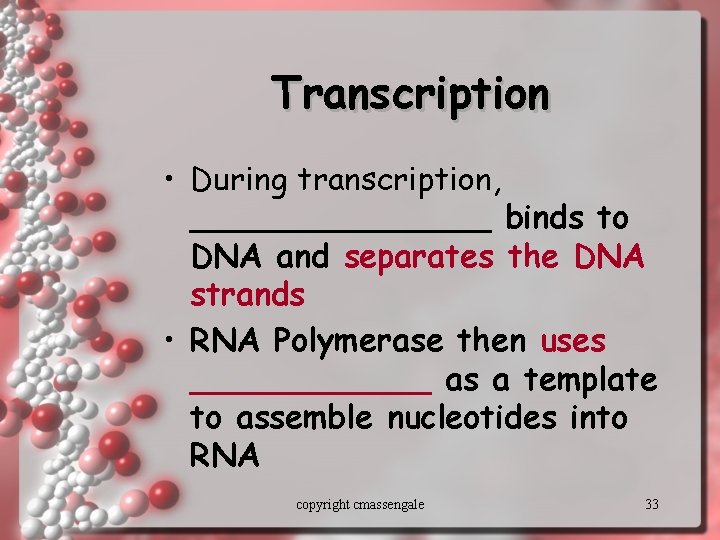 Transcription

• During transcription, ________________ binds to DNA and separates the DNA strands

• RNA Polymerase then uses ______________ as a template to assemble nucleotides into RNA

copyright cmassengale

33